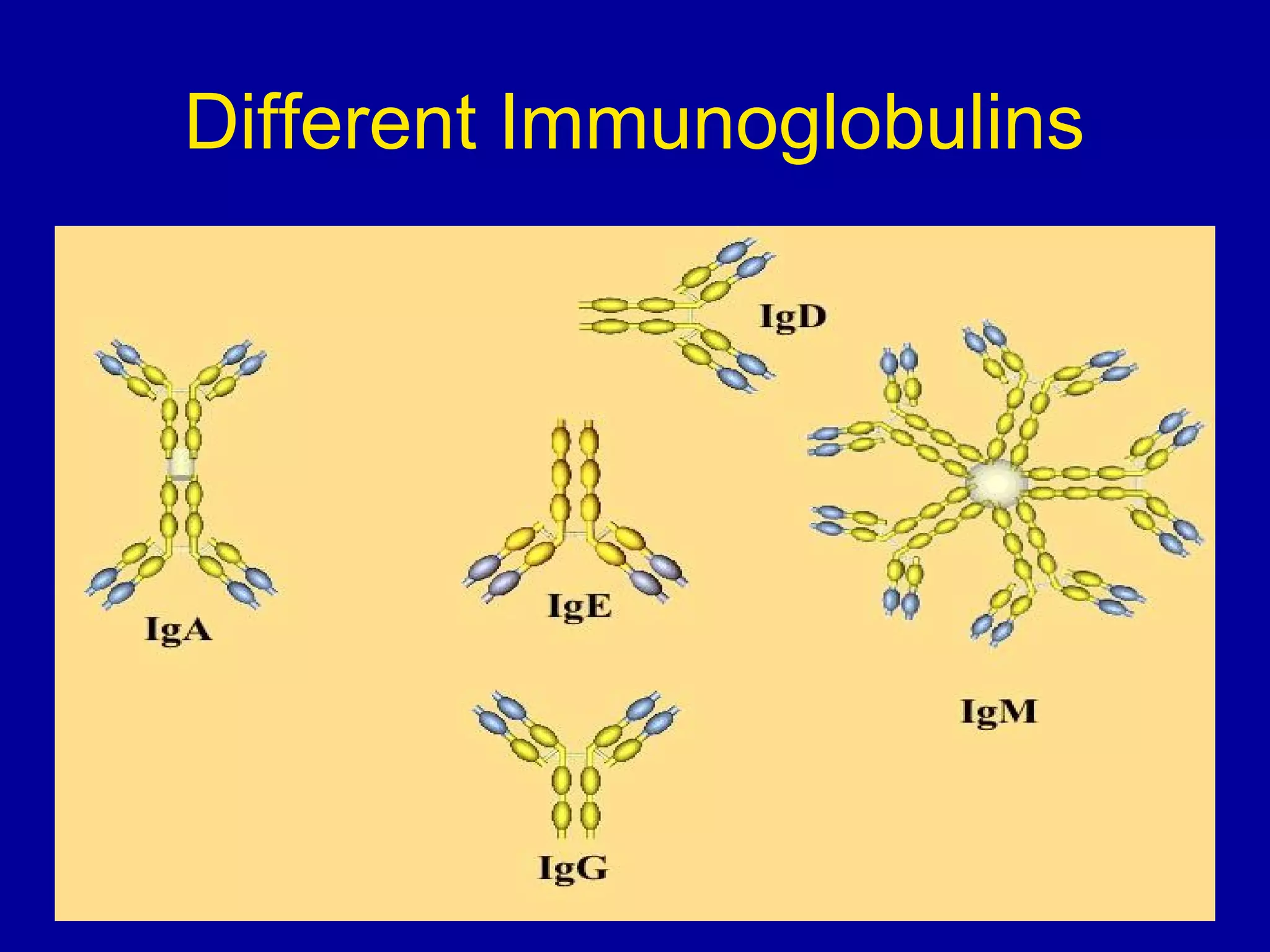 Different Immunoglobulins

IgD

IgA

IgE

IgM

IgG